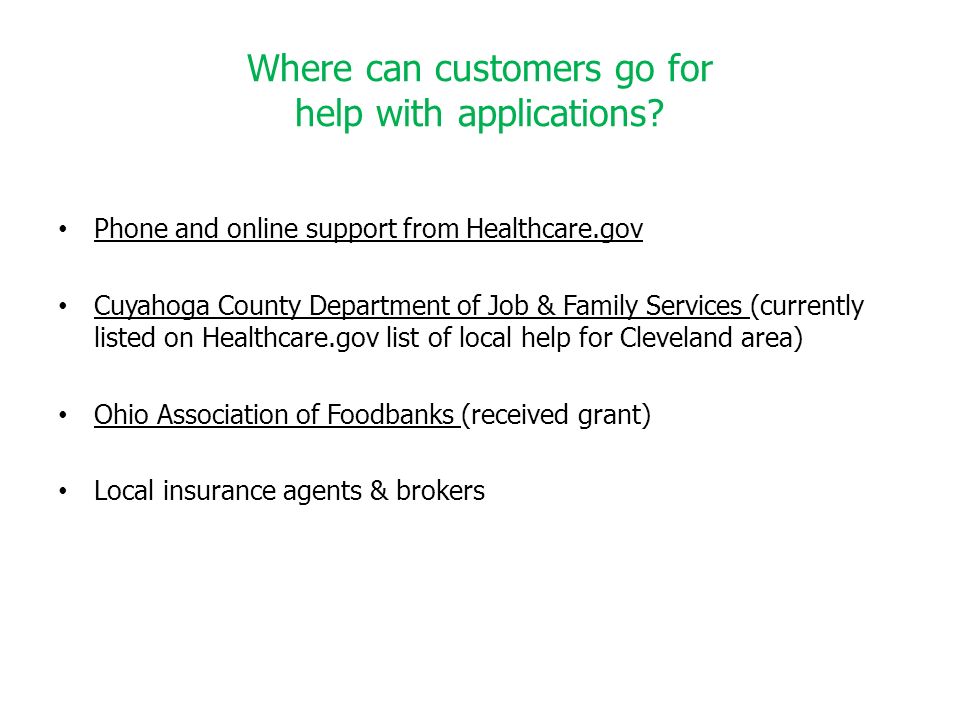 Where can customers go for help with applications?

• Phone and online support from Healthcare.gov

• Cuyahoga County Department of Job & Family Services (currently listed on Healthcare.gov list of local help for Cleveland area)

• Ohio Association of Foodbanks (received grant)

• Local insurance agents & brokers